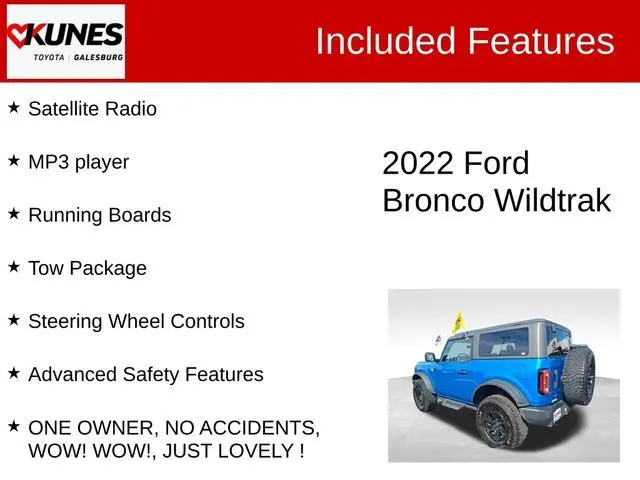 KUNES
TOYOTA | GALESBURG

Included Features

★ Satellite Radio

★ MP3 player

★ Running Boards

★ Tow Package

★ Steering Wheel Controls

★ Advanced Safety Features

★ ONE OWNER, NO ACCIDENTS, WOW! WOW!, JUST LOVELY !

2022 Ford Bronco Wildtrak